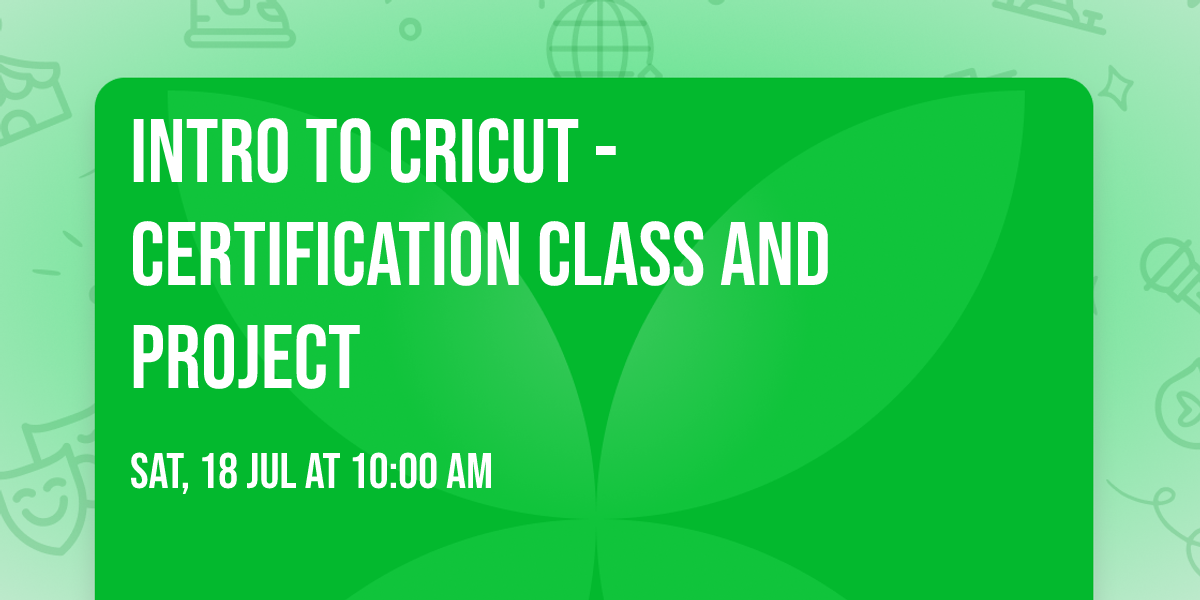 INTRO TO CRICUT - CERTIFICATION CLASS AND PROJECT

SAT, 18 JUL AT 10:00 AM